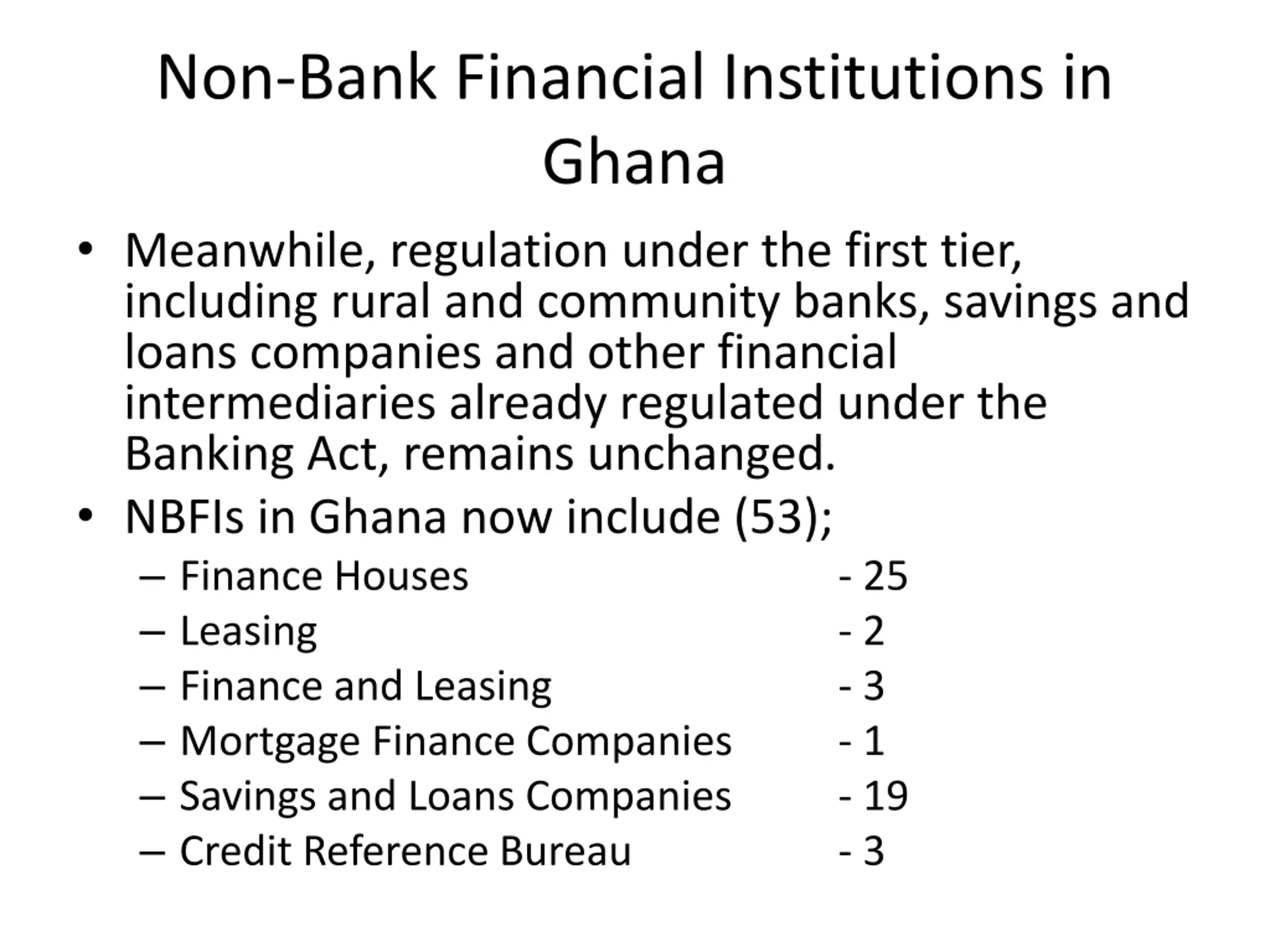 Non-Bank Financial Institutions in Ghana

• Meanwhile, regulation under the first tier, including rural and community banks, savings and loans companies and other financial intermediaries already regulated under the Banking Act, remains unchanged.

• NBFIs in Ghana now include (53);
– Finance Houses - 25
– Leasing - 2
– Finance and Leasing - 3
– Mortgage Finance Companies - 1
– Savings and Loans Companies - 19
– Credit Reference Bureau - 3